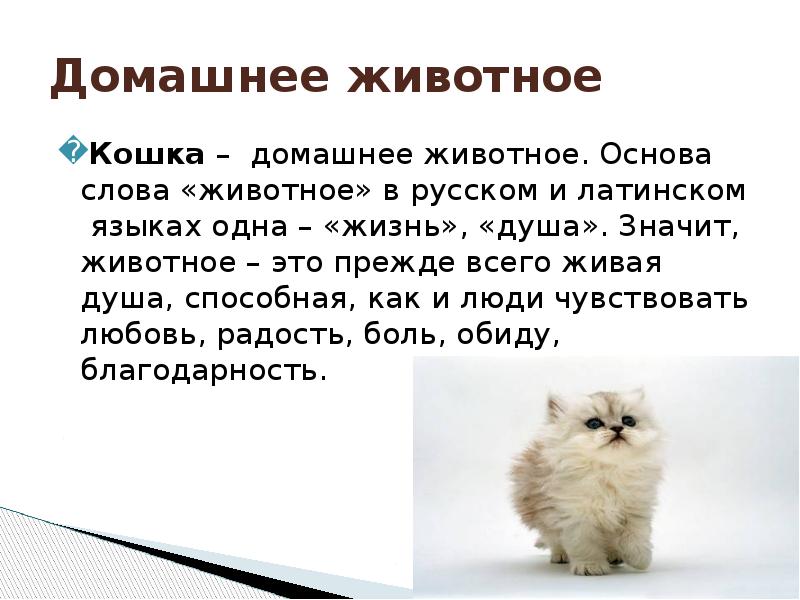 Домашнее животное

Кошка – домашнее животное. Основа слова «животное» в русском и латинском языках одна – «жизнь», «душа». Значит, животное – это прежде всего живая душа, способная, как и люди чувствовать любовь, радость, боль, обиду, благодарность.